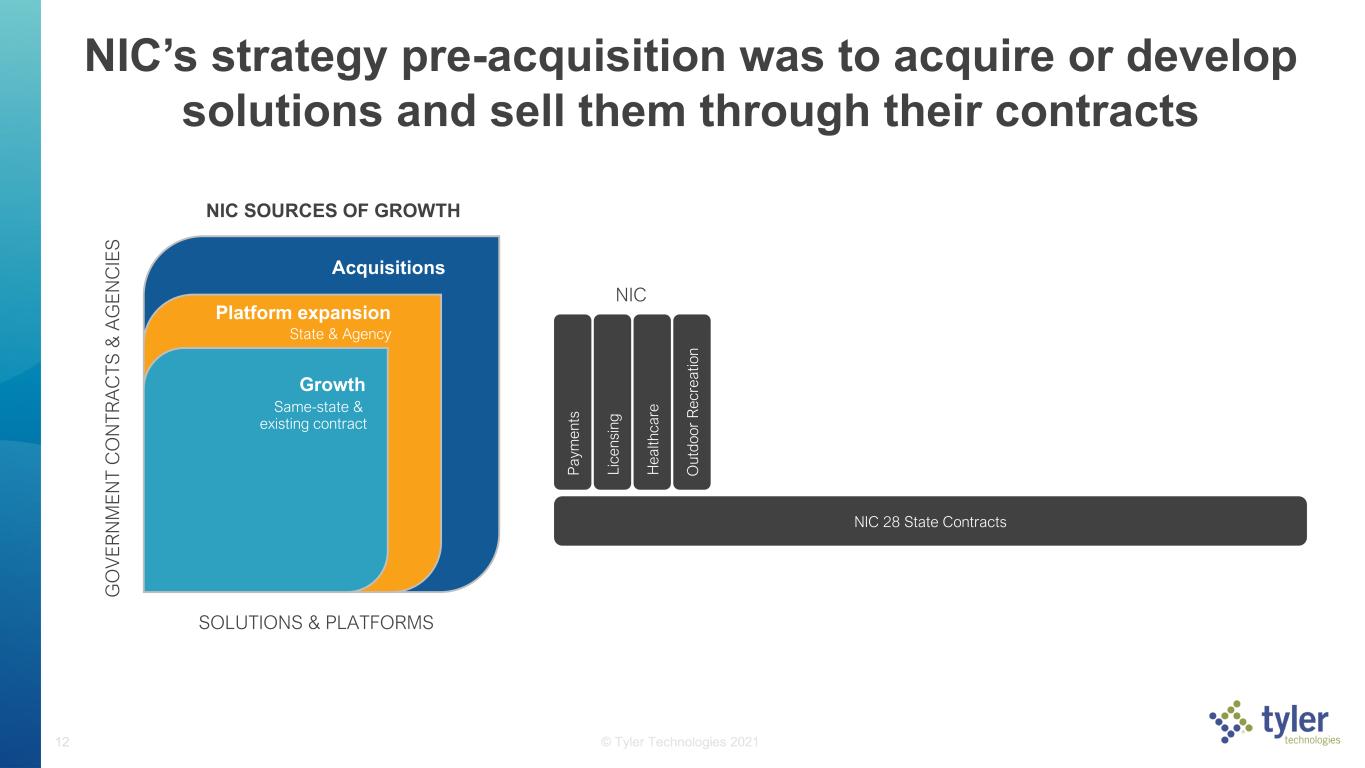 NIC's strategy pre-acquisition was to acquire or develop solutions and sell them through their contracts

NIC SOURCES OF GROWTH

GOVERNMENT CONTRACTS & AGENCIES

Acquisitions

Platform expansion
State & Agency

Growth
Same-state & existing contract

SOLUTIONS & PLATFORMS

NIC

Payments

Licensing

Healthcare

Outdoor Recreation

NIC 28 State Contracts

12

© Tyler Technologies 2021

tyler technologies